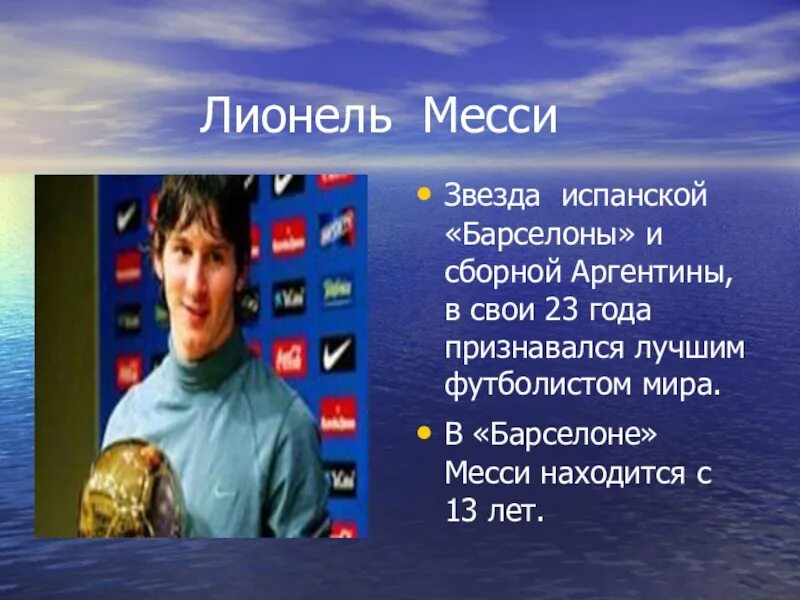 Лионель Месси

• Звезда испанской «Барселоны» и сборной Аргентины, в свои 23 года признавался лучшим футболистом мира.

• В «Барселоне» Месси находится с 13 лет.